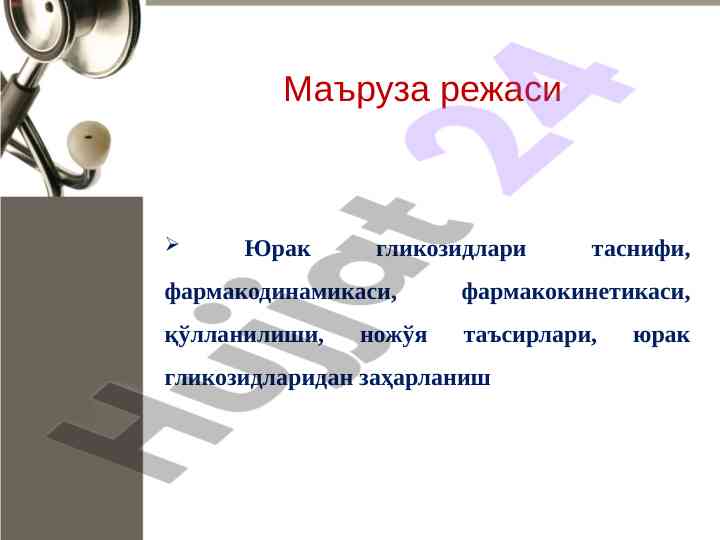 Маъруза режаси

➢ Юрак гликозидлари таснифи, фармакодинамикаси, фармакокинетикаси, қўлланилиши, ножўя таъсирлари, юрак гликозидларидан заҳарланиш

Hujjat 24